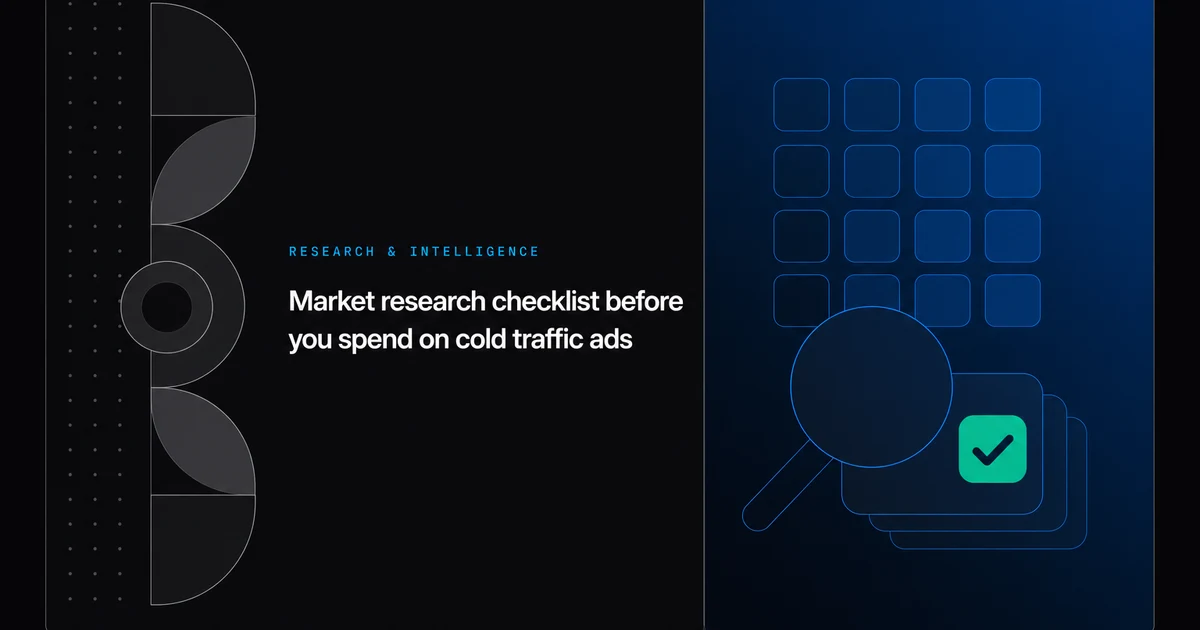 RESEARCH & INTELLIGENCE

Market research checklist before you spend on cold traffic ads